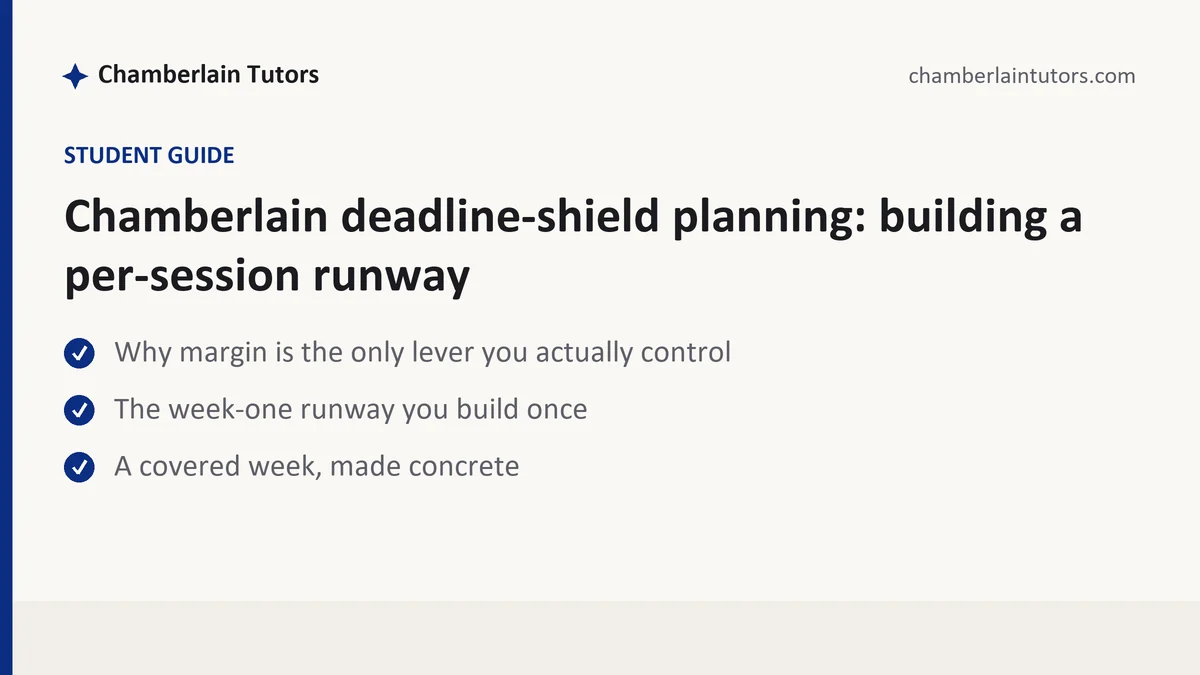 Chamberlain Tutors

chamberlaintutors.com

STUDENT GUIDE

Chamberlain deadline-shield planning: building a per-session runway

Why margin is the only lever you actually control

The week-one runway you build once

A covered week, made concrete